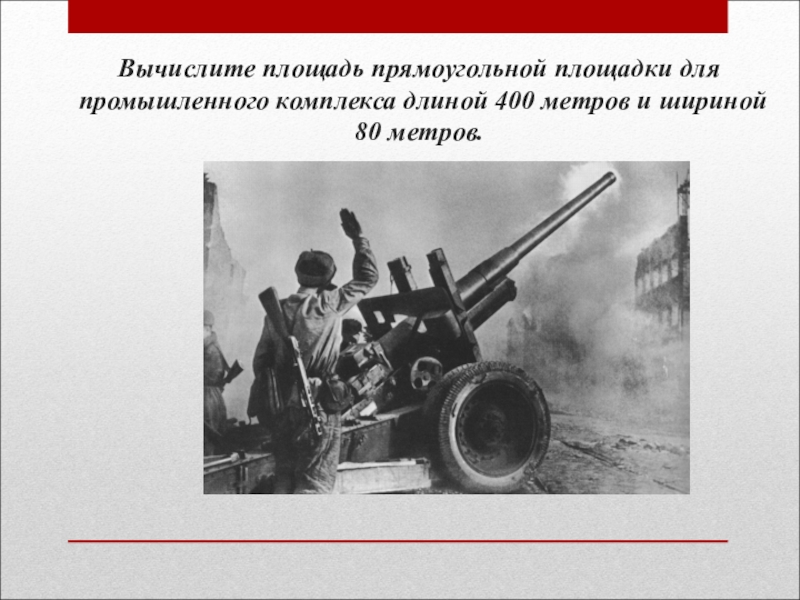 Вычислите площадь прямоугольной площадки для промышленного комплекса длиной 400 метров и шириной 80 метров.